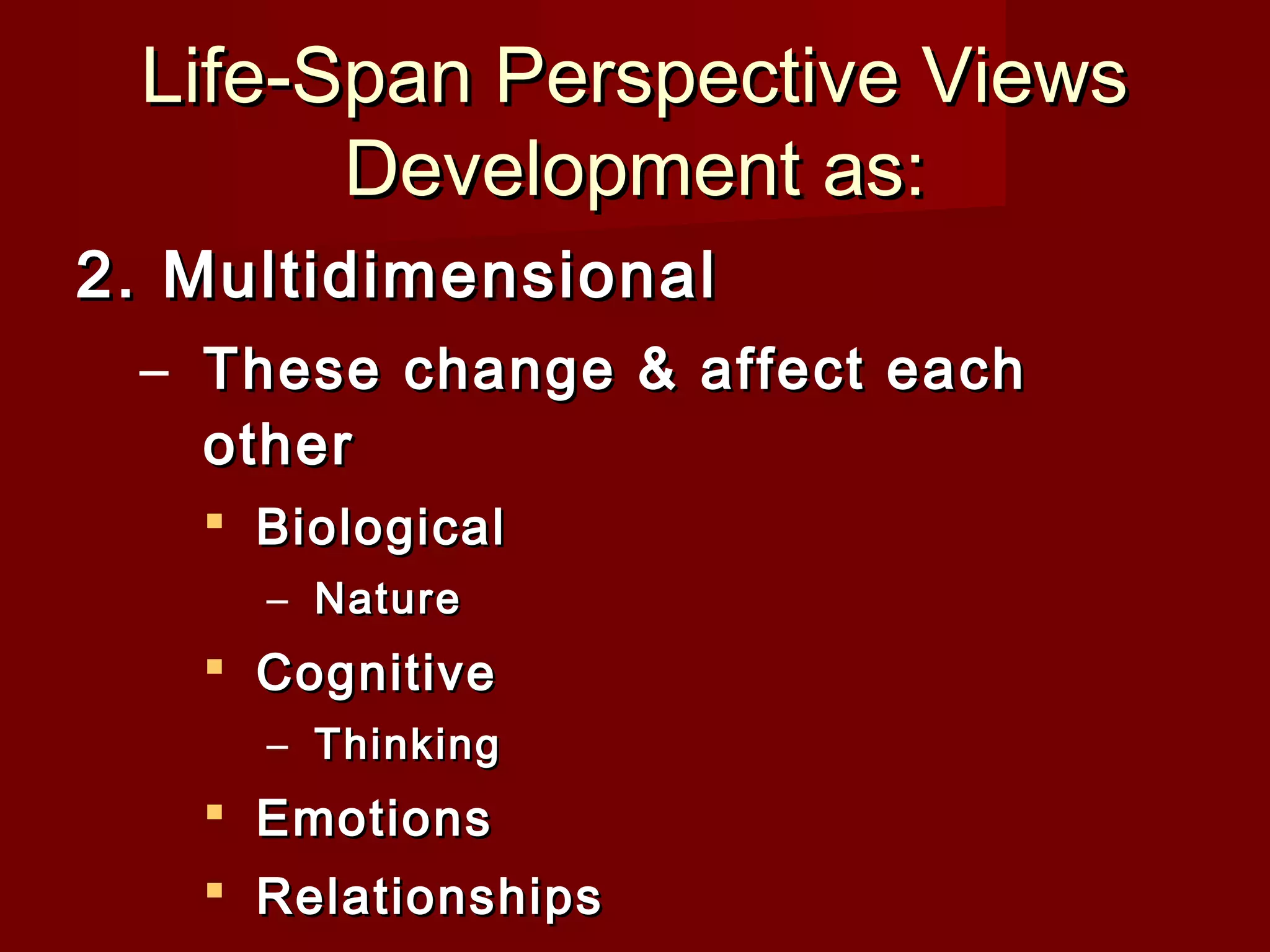 Life-Span Perspective Views Development as:

2. Multidimensional

– These change & affect each other

▪ Biological

– Nature

▪ Cognitive

– Thinking

▪ Emotions

▪ Relationships